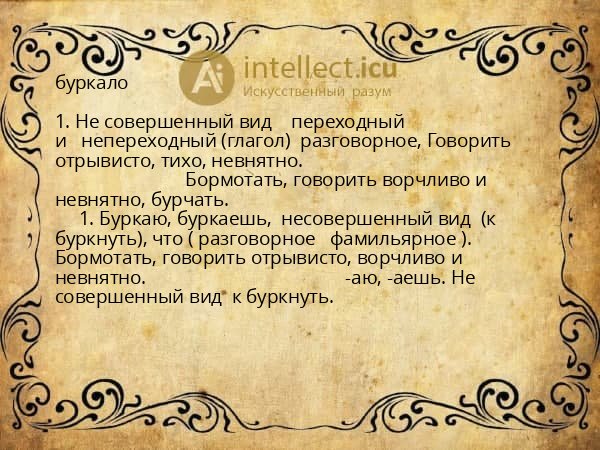 Ai intellect.icu
Искусственный разум

буркало

1. Не совершенный вид переходный и непереходный (глагол) разговорное, Говорить отрывисто, тихо, невнятно.
Бормотать, говорить ворчливо и невнятно, бурчать.
1. Буркаю, буркаешь, несовершенный вид (к буркнуть), что ( разговорное фамильярное ). Бормотать, говорить отрывисто, ворчливо и невнятно. -аю, -аешь. Не совершенный вид к буркнуть.